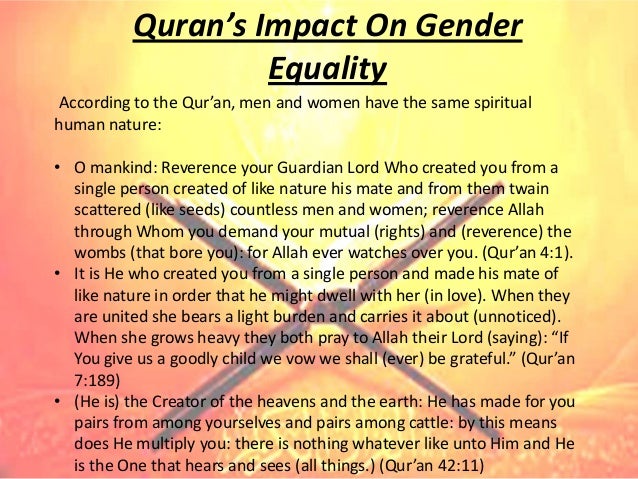 Quran's Impact On Gender Equality

According to the Qur'an, men and women have the same spiritual human nature:

• O mankind: Reverence your Guardian Lord Who created you from a single person created of like nature his mate and from them twain scattered (like seeds) countless men and women; reverence Allah through Whom you demand your mutual (rights) and (reverence) the wombs (that bore you): for Allah ever watches over you. (Qur'an 4:1).
• It is He who created you from a single person and made his mate of like nature in order that he might dwell with her (in love). When they are united she bears a light burden and carries it about (unnoticed). When she grows heavy they both pray to Allah their Lord (saying): "If You give us a goodly child we vow we shall (ever) be grateful." (Qur'an 7:189)
• (He is) the Creator of the heavens and the earth: He has made for you pairs from among yourselves and pairs among cattle: by this means does He multiply you: there is nothing whatever like unto Him and He is the One that hears and sees (all things.) (Qur'an 42:11)